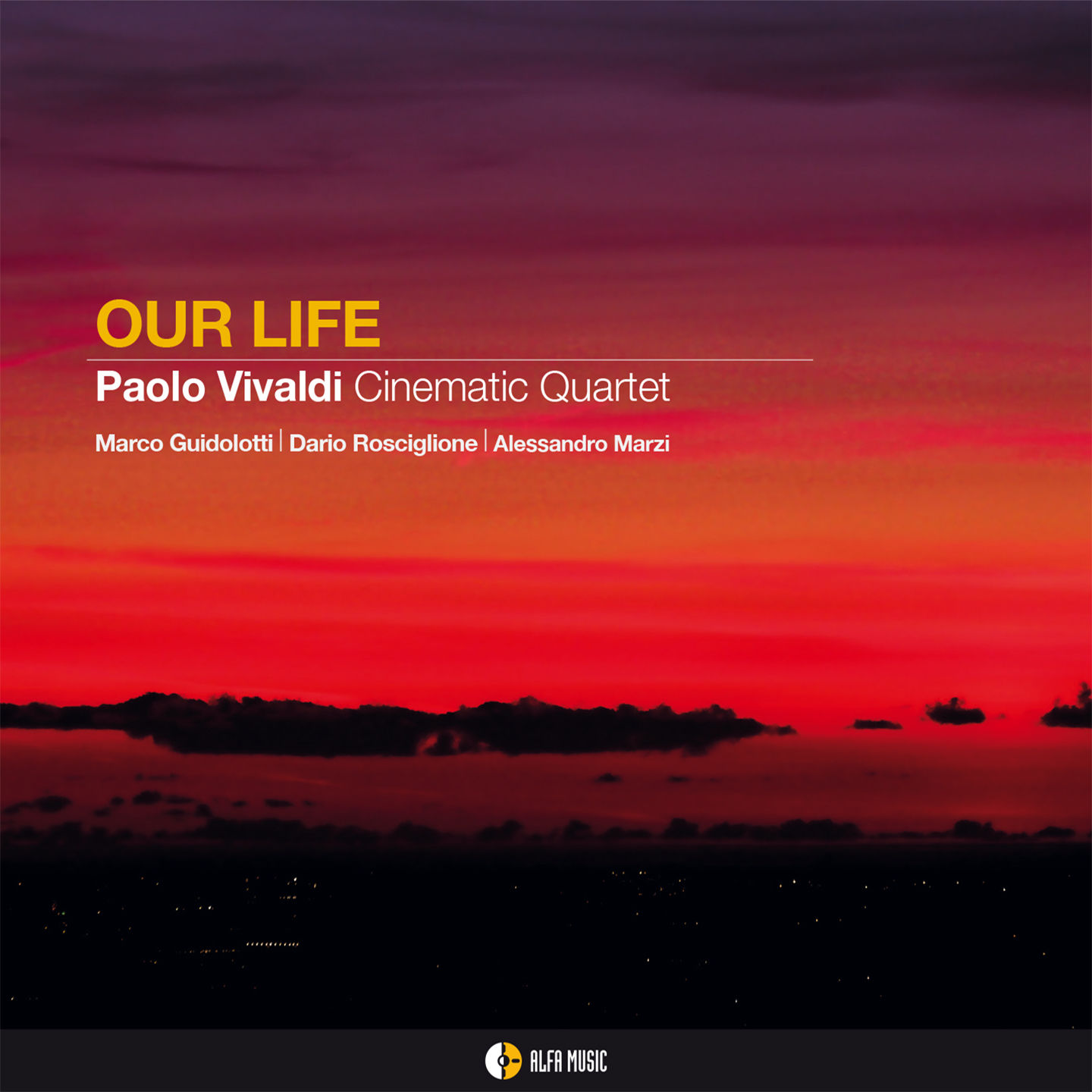 OUR LIFE

Paolo Vivaldi Cinematic Quartet

Marco Guidolotti | Dario Rosciglione | Alessandro Marzi

ALFA MUSIC